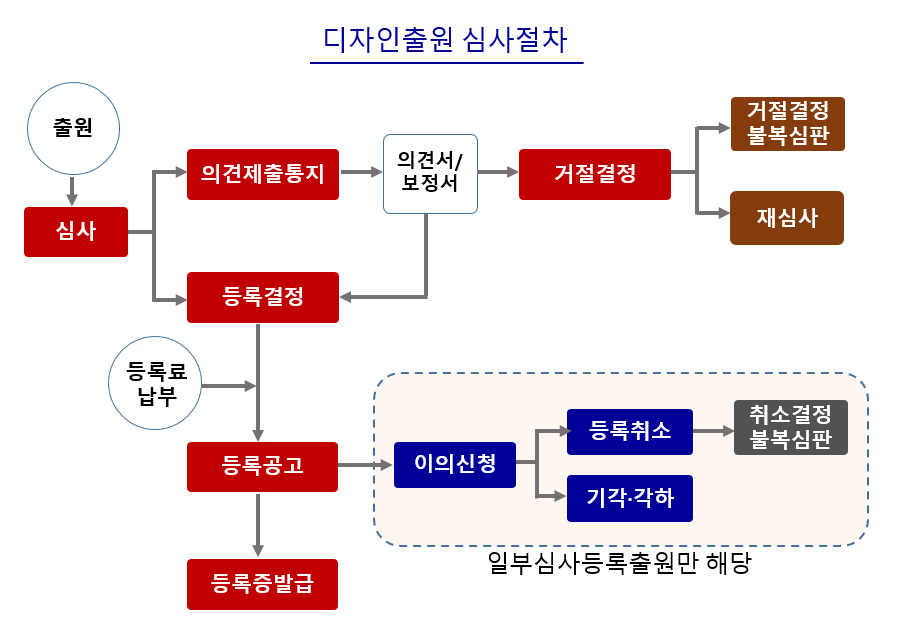 디자인출원 심사절차

출원

심사

의견제출통지

의견서/
보정서

거절결정

거절결정
불복심판

재심사

등록결정

등록료
납부

등록공고

이의신청

등록취소

취소결정
불복심판

기각·각하

일부심사등록출원만 해당

등록증발급